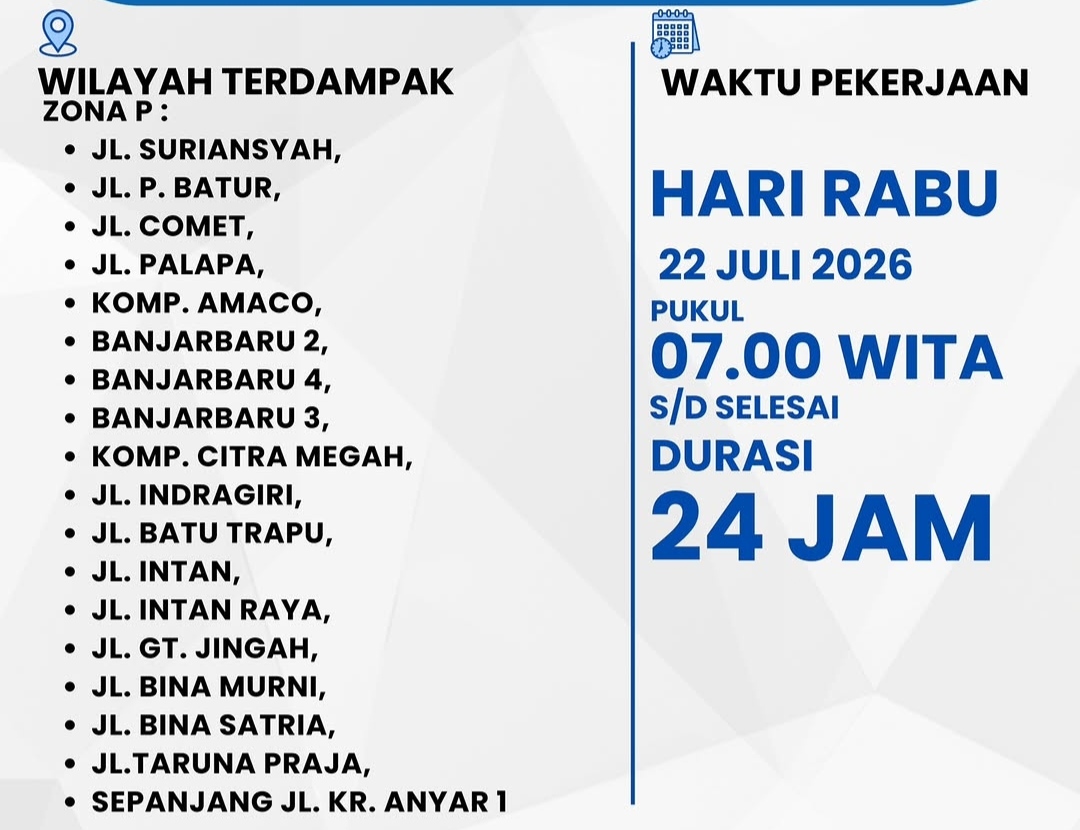 WILAYAH TERDAMPAK
ZONA P :

- JL. SURIANSYAH,
- JL. P. BATUR,
- JL. COMET,
- JL. PALAPA,
- KOMP. AMACO,
- BANJARBARU 2,
- BANJARBARU 4,
- BANJARBARU 3,
- KOMP. CITRA MEGAH,
- JL. INDRAGIRI,
- JL. BATU TRAPU,
- JL. INTAN,
- JL. INTAN RAYA,
- JL. GT. JINGAH,
- JL. BINA MURNI,
- JL. BINA SATRIA,
- JL.TARUNA PRAJA,
- SEPANJANG JL. KR. ANYAR 1

WAKTU PEKERJAAN

HARI RABU
22 JULI 2026
PUKUL
07.00 WITA
S/D SELESAI
DURASI
24 JAM